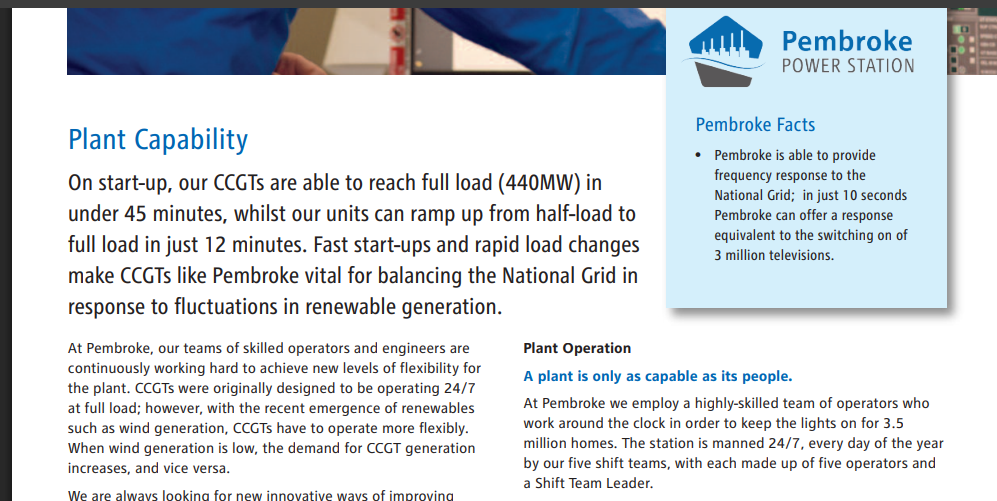 Pembroke
POWER STATION

Pembroke Facts

• Pembroke is able to provide frequency response to the National Grid; in just 10 seconds Pembroke can offer a response equivalent to the switching on of 3 million televisions.

Plant Capability

On start-up, our CCGTs are able to reach full load (440MW) in under 45 minutes, whilst our units can ramp up from half-load to full load in just 12 minutes. Fast start-ups and rapid load changes make CCGTs like Pembroke vital for balancing the National Grid in response to fluctuations in renewable generation.

At Pembroke, our teams of skilled operators and engineers are continuously working hard to achieve new levels of flexibility for the plant. CCGTs were originally designed to be operating 24/7 at full load; however, with the recent emergence of renewables such as wind generation, CCGTs have to operate more flexibly. When wind generation is low, the demand for CCGT generation increases, and vice versa.

We are always looking for new innovative ways of improving

Plant Operation

A plant is only as capable as its people.

At Pembroke we employ a highly-skilled team of operators who work around the clock in order to keep the lights on for 3.5 million homes. The station is manned 24/7, every day of the year by our five shift teams, with each made up of five operators and a Shift Team Leader.